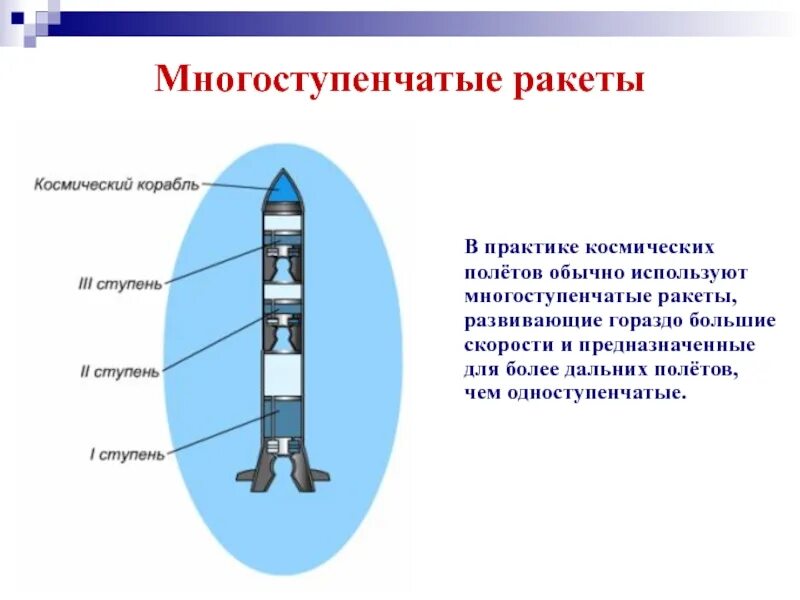 Многоступенчатые ракеты

Космический корабль

III ступень

II ступень

I ступень

В практике космических полётов обычно используют многоступенчатые ракеты, развивающие гораздо большие скорости и предназначенные для более дальних полётов, чем одноступенчатые.